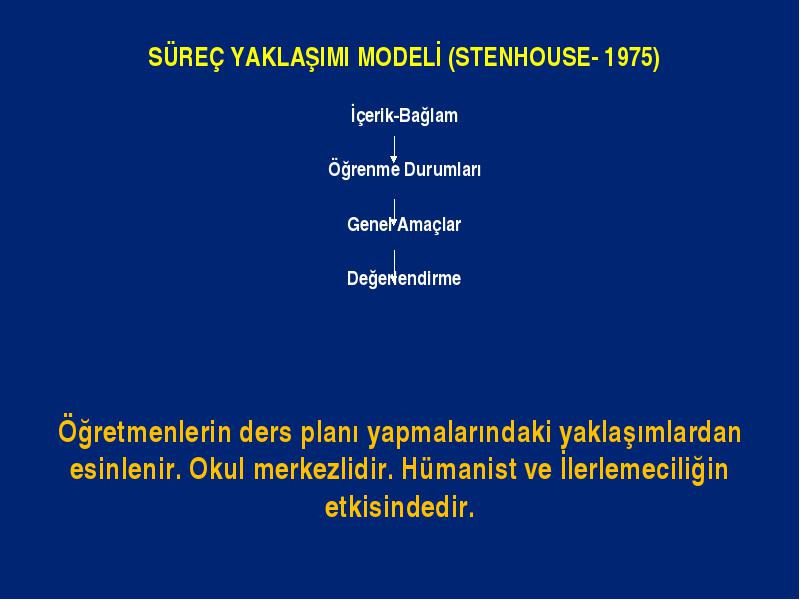 SÜREÇ YAKLAŞIMI MODELİ (STENHOUSE- 1975)

İçerik-Bağlam

Öğrenme Durumları

Genel Amaçlar

Değerlendirme

Öğretmenlerin ders planı yapmalarındaki yaklaşımlardan esinlenir. Okul merkezlidir. Hümanist ve İlerlemeciliğin etkisindedir.